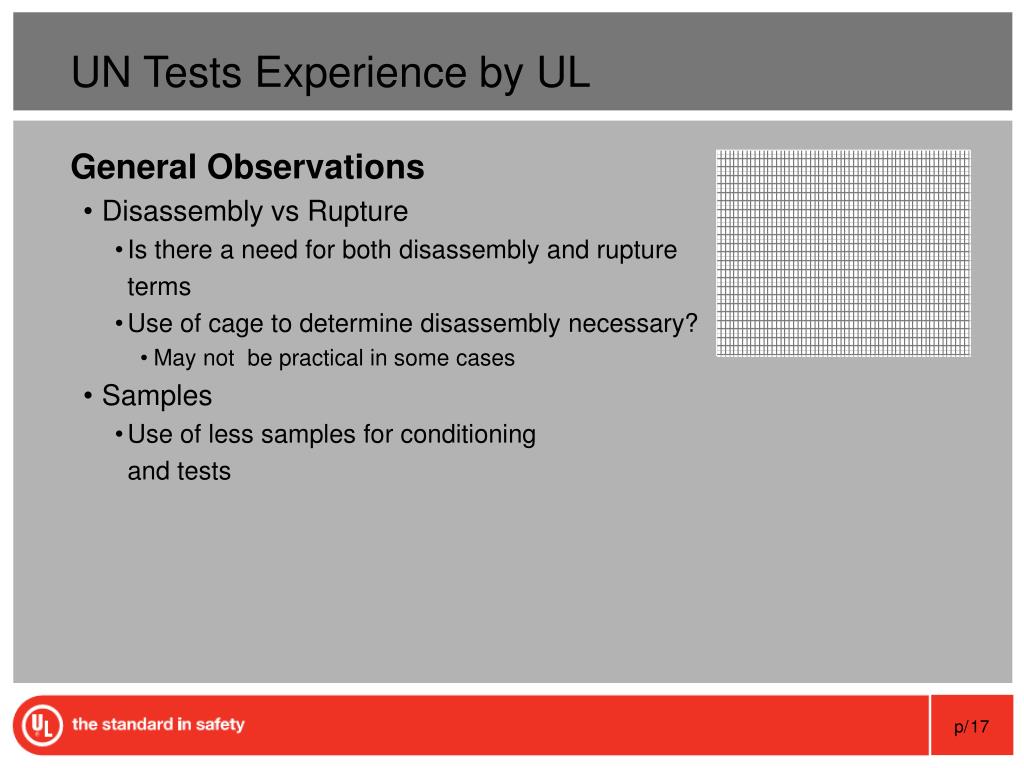 UN Tests Experience by UL

General Observations

• Disassembly vs Rupture
  • Is there a need for both disassembly and rupture terms
  • Use of cage to determine disassembly necessary?
    • May not be practical in some cases
• Samples
  • Use of less samples for conditioning and tests

UL the standard in safety

p/17